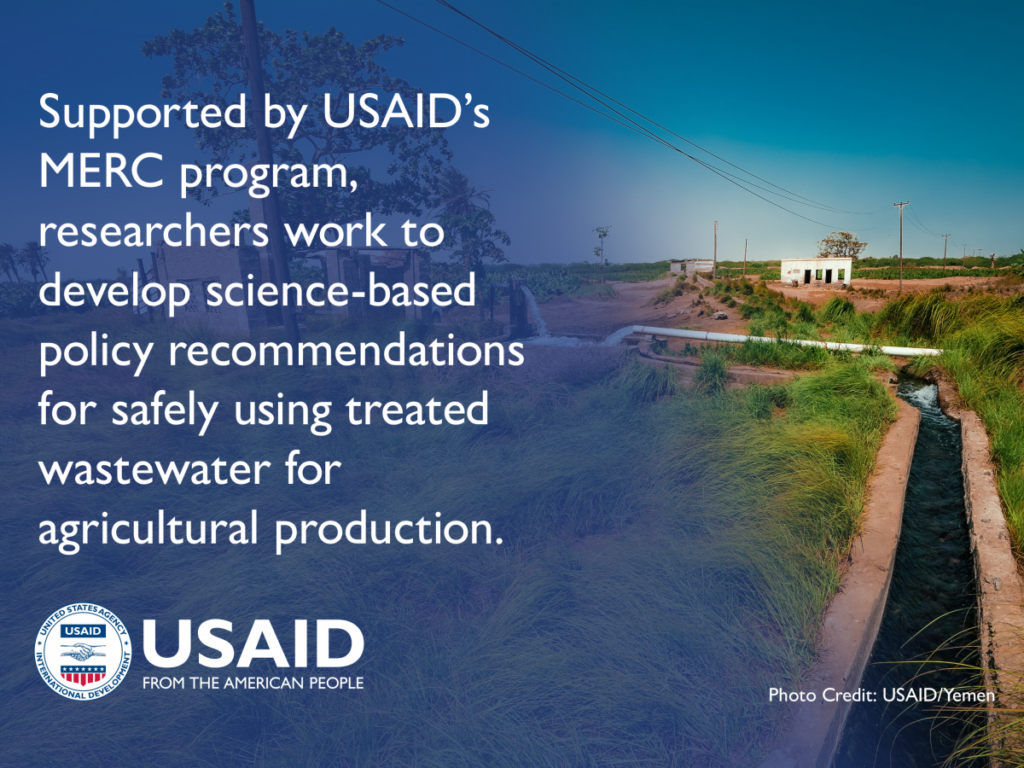 Supported by USAID's MERC program, researchers work to develop science-based policy recommendations for safely using treated wastewater for agricultural production.

UNITED STATES AGENCY INTERNATIONAL DEVELOPMENT USAID

USAID
FROM THE AMERICAN PEOPLE

Photo Credit: USAID/Yemen